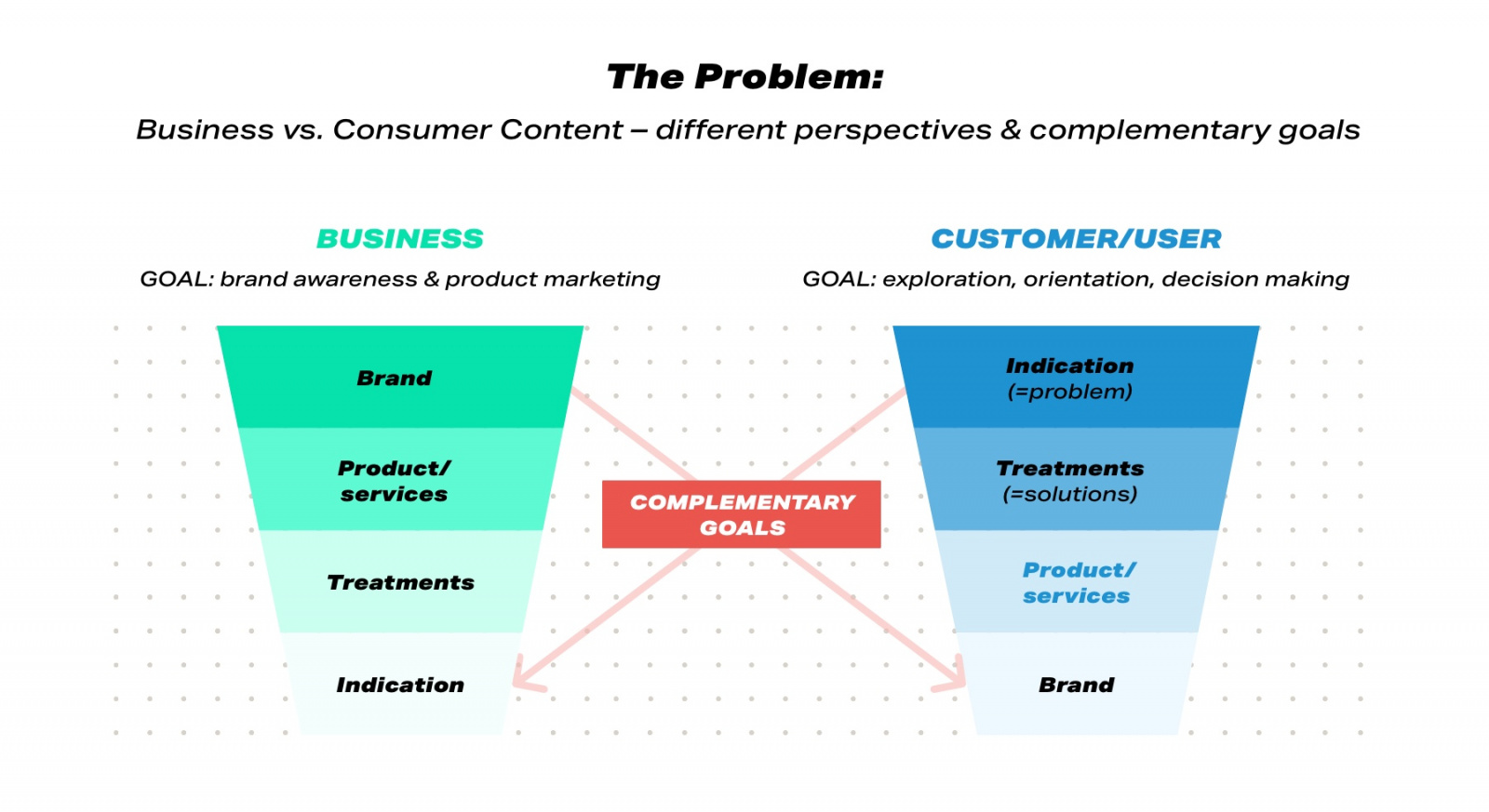 The Problem:

Business vs. Consumer Content – different perspectives & complementary goals

BUSINESS

GOAL: brand awareness & product marketing

Brand

Product/ services

Treatments

Indication

COMPLEMENTARY GOALS

CUSTOMER/USER

GOAL: exploration, orientation, decision making

Indication (=problem)

Treatments (=solutions)

Product/ services

Brand